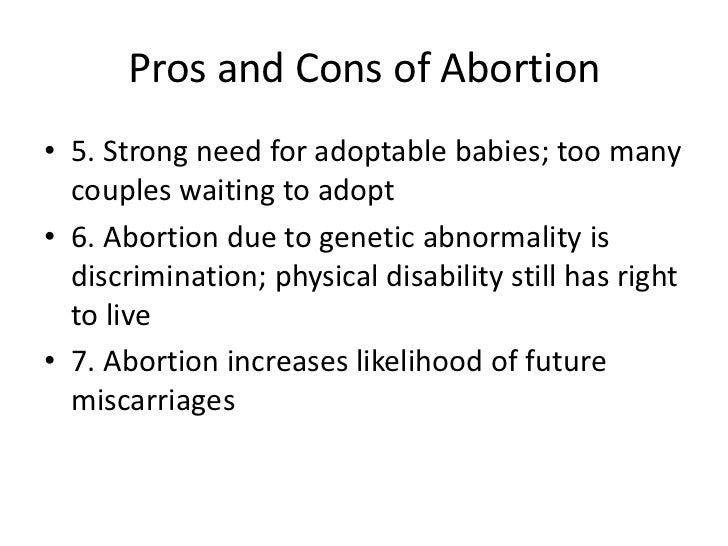 Pros and Cons of Abortion

• 5. Strong need for adoptable babies; too many couples waiting to adopt
• 6. Abortion due to genetic abnormality is discrimination; physical disability still has right to live
• 7. Abortion increases likelihood of future miscarriages